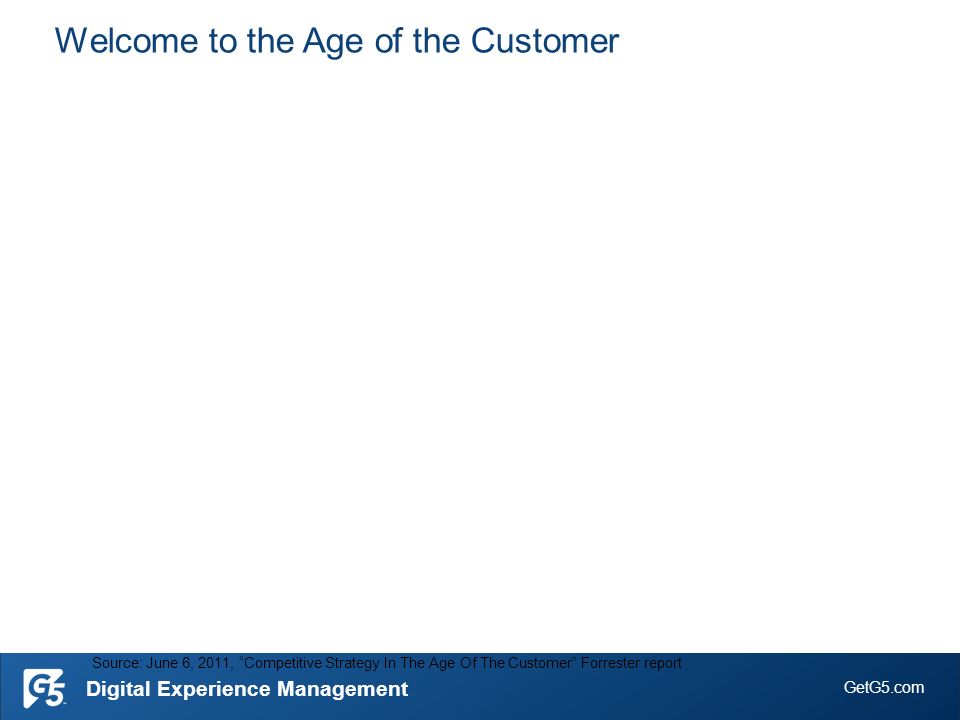 Welcome to the Age of the Customer

Source: June 6, 2011, "Competitive Strategy In The Age Of The Customer" Forrester report

G5

Digital Experience Management

GetG5.com